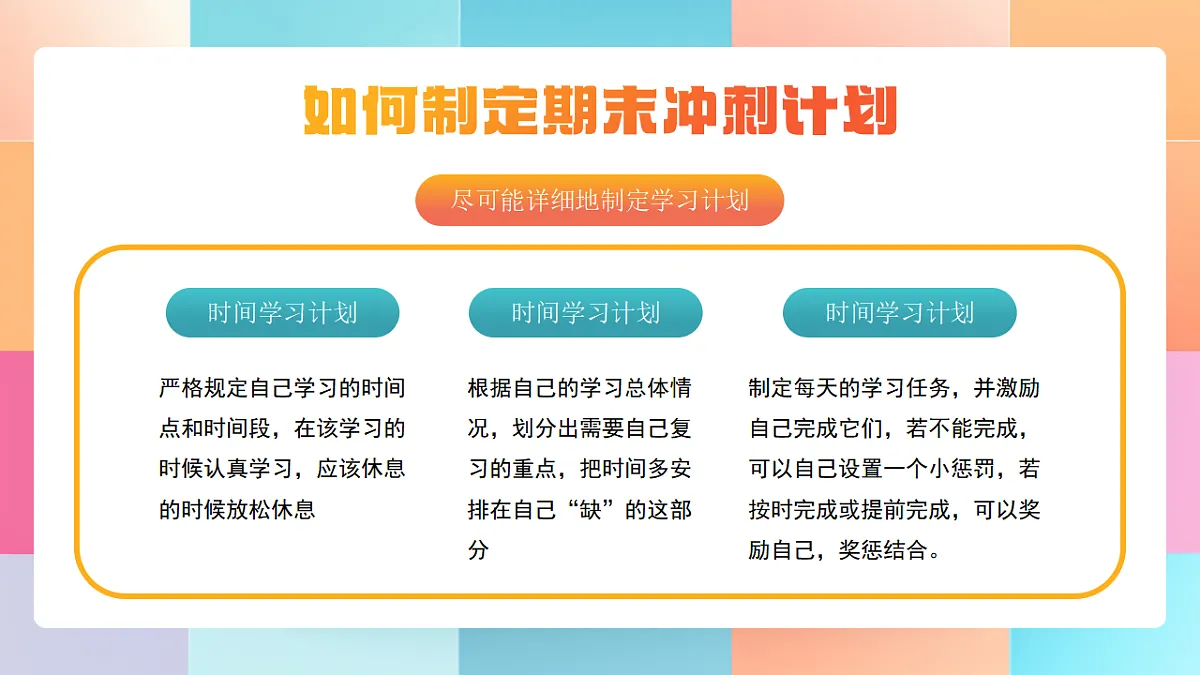 如何制定期末冲刺计划

尽可能详细地制定学习计划

时间学习计划

严格规定自己学习的时间点和时间段，在该学习的时候认真学习，应该休息的时候放松休息

时间学习计划

根据自己的学习总体情况，划分出需要自己复习的重点，把时间多安排在自己“缺”的这部分

时间学习计划

制定每天的学习任务，并激励自己完成它们，若不能完成，可以自己设置一个小惩罚，若按时完成或提前完成，可以奖励自己，奖惩结合。